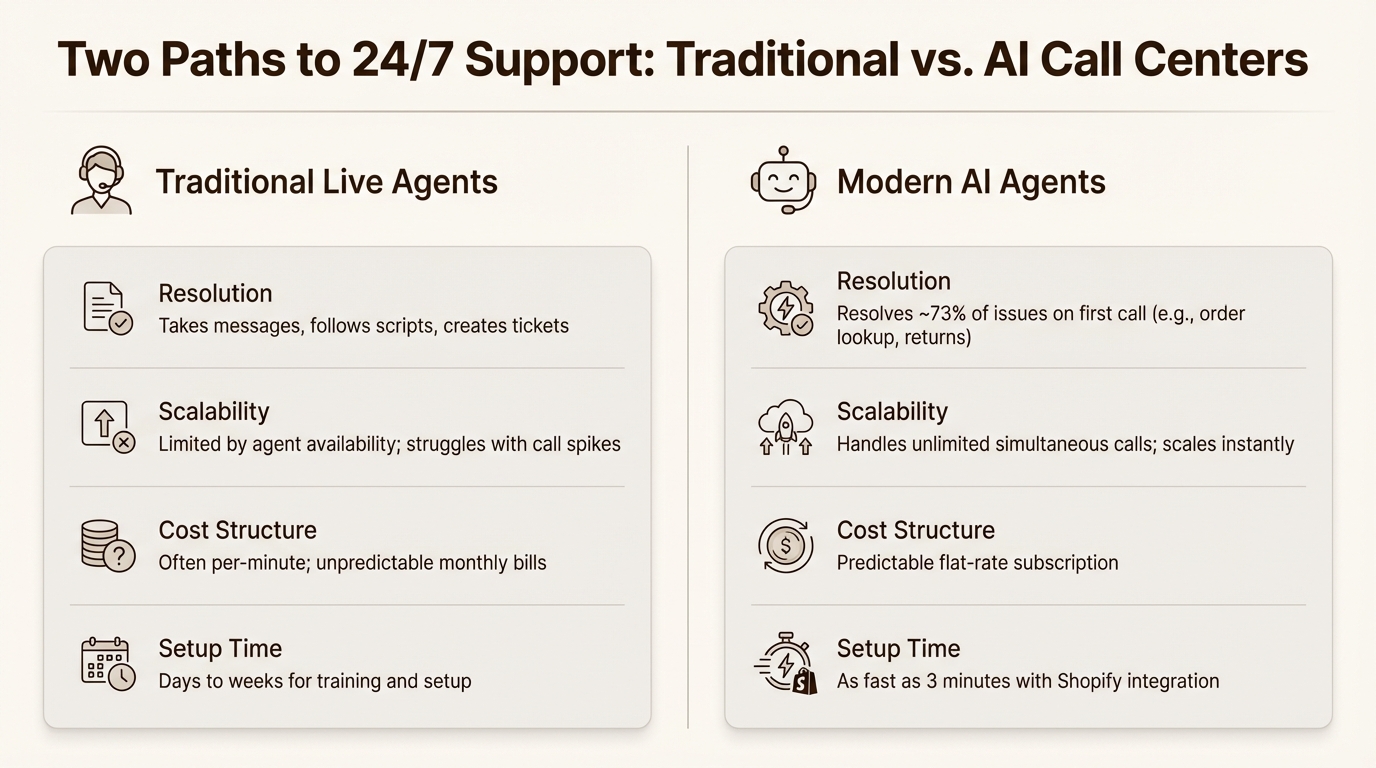 Two Paths to 24/7 Support: Traditional vs. AI Call Centers

Traditional Live Agents

Resolution
Takes messages, follows scripts, creates tickets

Scalability
Limited by agent availability; struggles with call spikes

Cost Structure
Often per-minute; unpredictable monthly bills

Setup Time
Days to weeks for training and setup

Modern AI Agents

Resolution
Resolves ~73% of issues on first call (e.g., order lookup, returns)

Scalability
Handles unlimited simultaneous calls; scales instantly

Cost Structure
Predictable flat-rate subscription

Setup Time
As fast as 3 minutes with Shopify integration